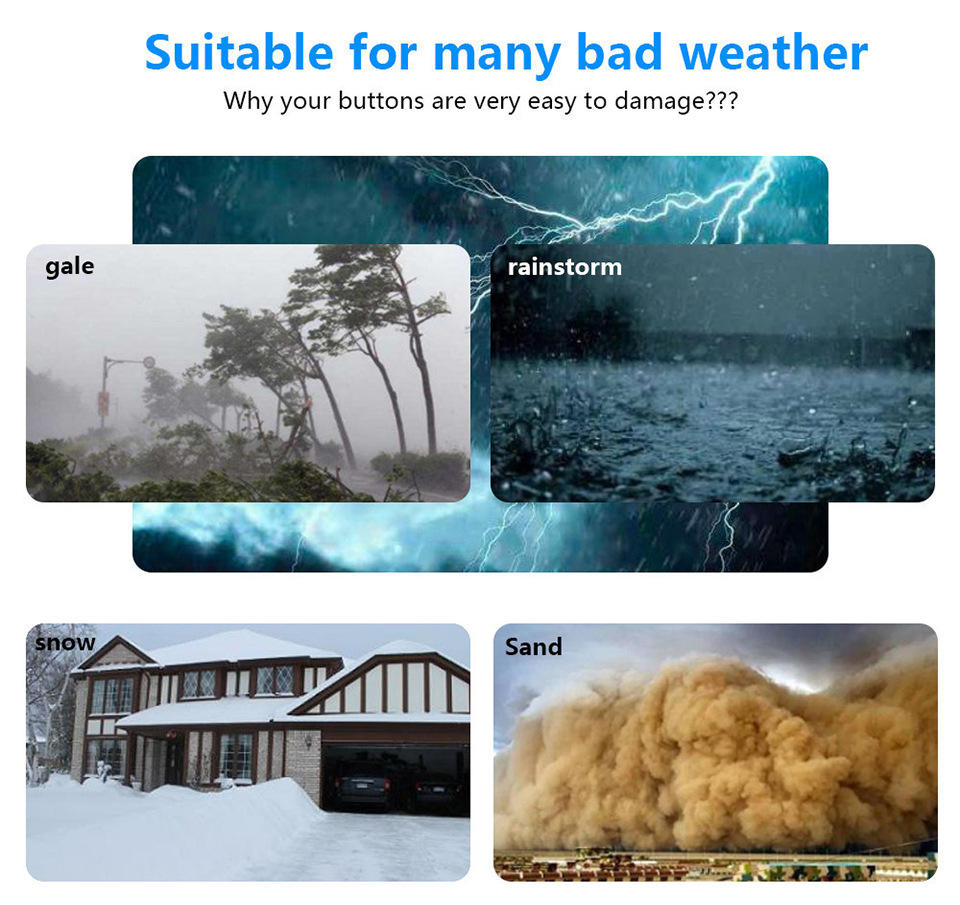 Suitable for many bad weather

Why your buttons are very easy to damage???

gale

rainstorm

snow

Sand